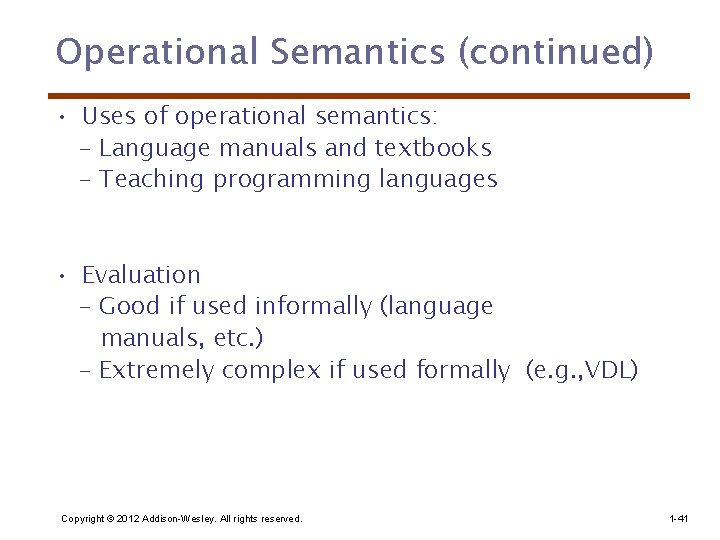 Operational Semantics (continued)

• Uses of operational semantics:
– Language manuals and textbooks
– Teaching programming languages

• Evaluation
– Good if used informally (language manuals, etc.)
– Extremely complex if used formally (e.g.,VDL)

Copyright © 2012 Addison-Wesley. All rights reserved.

1-41